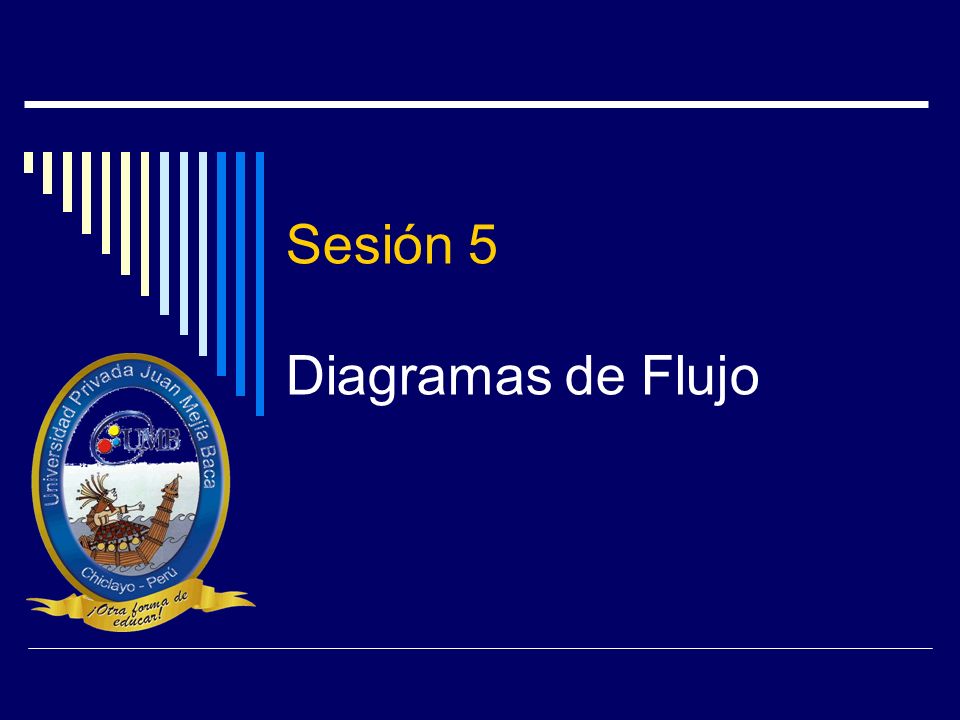 Sesión 5

Diagramas de Flujo

Universidad Privada Juan Mejía Baca

UMB

Chiclayo - Perú

¡Otra forma de educar!